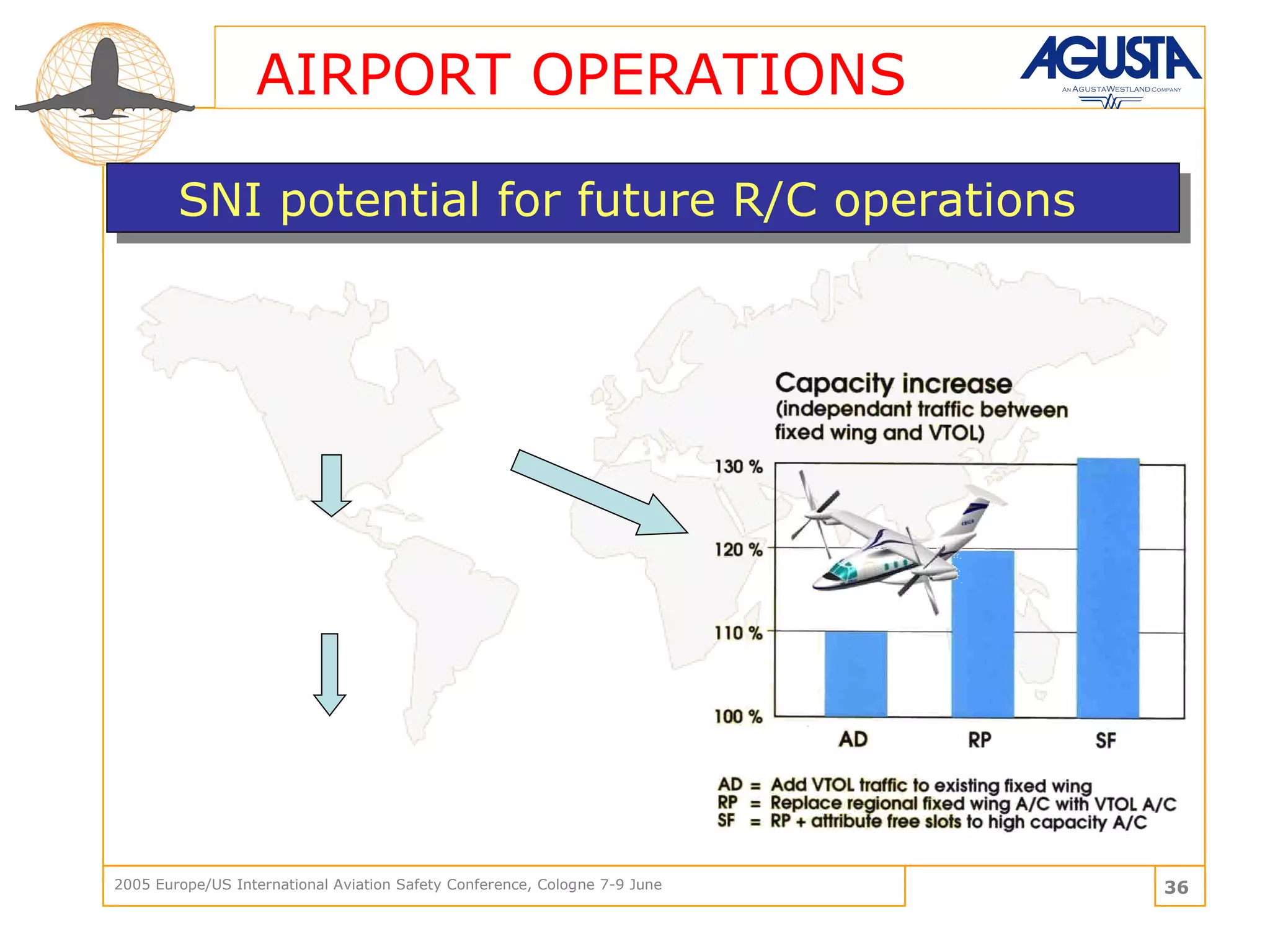 AIRPORT OPERATIONS

AGUSTA
AN AGUSTAWESTLAND COMPANY

SNI potential for future R/C operations

Capacity increase
(independant traffic between fixed wing and VTOL)

130 %
120 %
110 %
100 %

AD
RP
SF

AD = Add VTOL traffic to existing fixed wing
RP = Replace regional fixed wing A/C with VTOL A/C
SF = RP + attribute free slots to high capacity A/C

2005 Europe/US International Aviation Safety Conference, Cologne 7-9 June

36